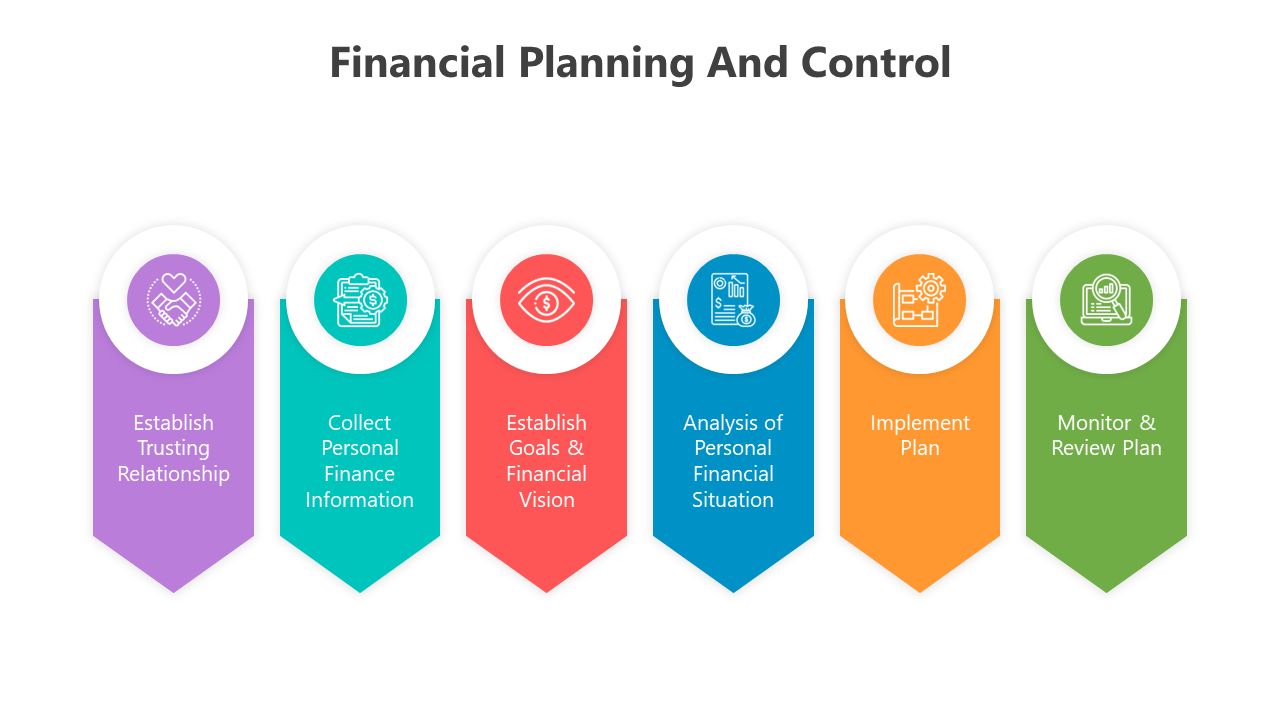 Financial Planning And Control

Establish Trusting Relationship

Collect Personal Finance Information

Establish Goals & Financial Vision

Analysis of Personal Financial Situation

Implement Plan

Monitor & Review Plan